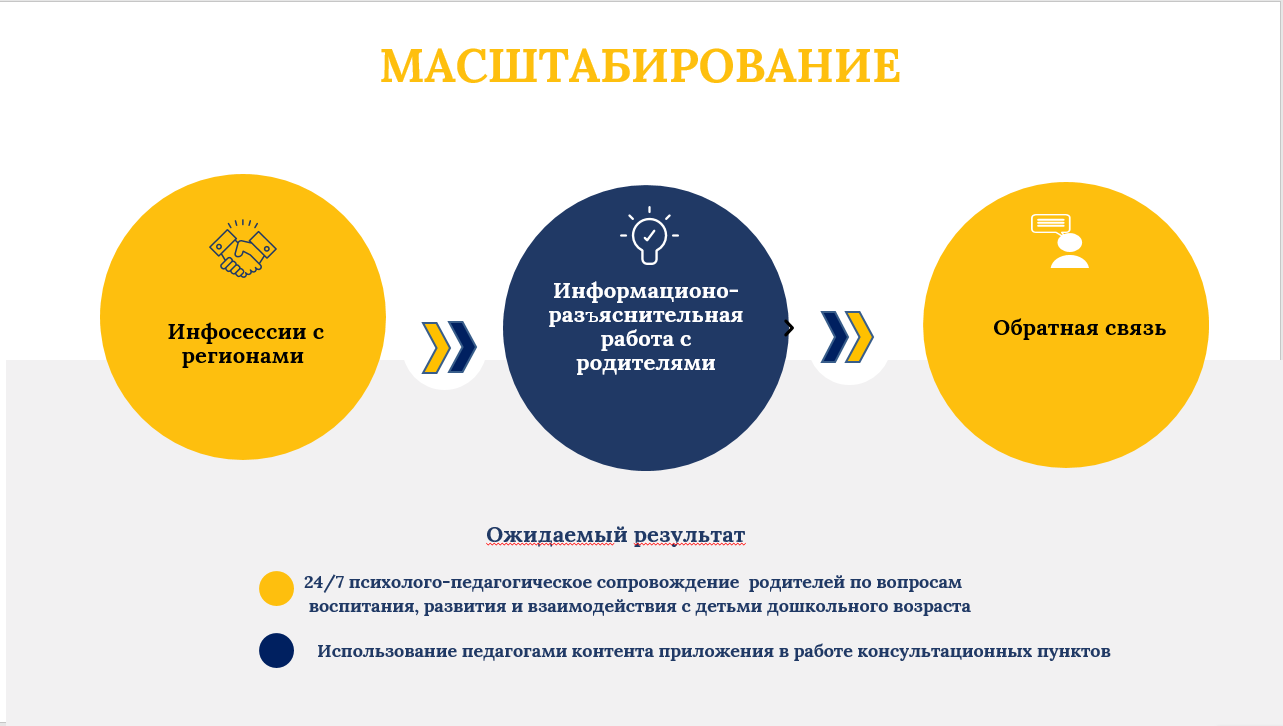 МАСШТАБИРОВАНИЕ

Инфосессии с регионами

Информационо-разъяснительная работа с родителями

Обратная связь

Ожидаемый результат

24/7 психолого-педагогическое сопровождение родителей по вопросам воспитания, развития и взаимодействия с детьми дошкольного возраста

Использование педагогами контента приложения в работе консультационных пунктов